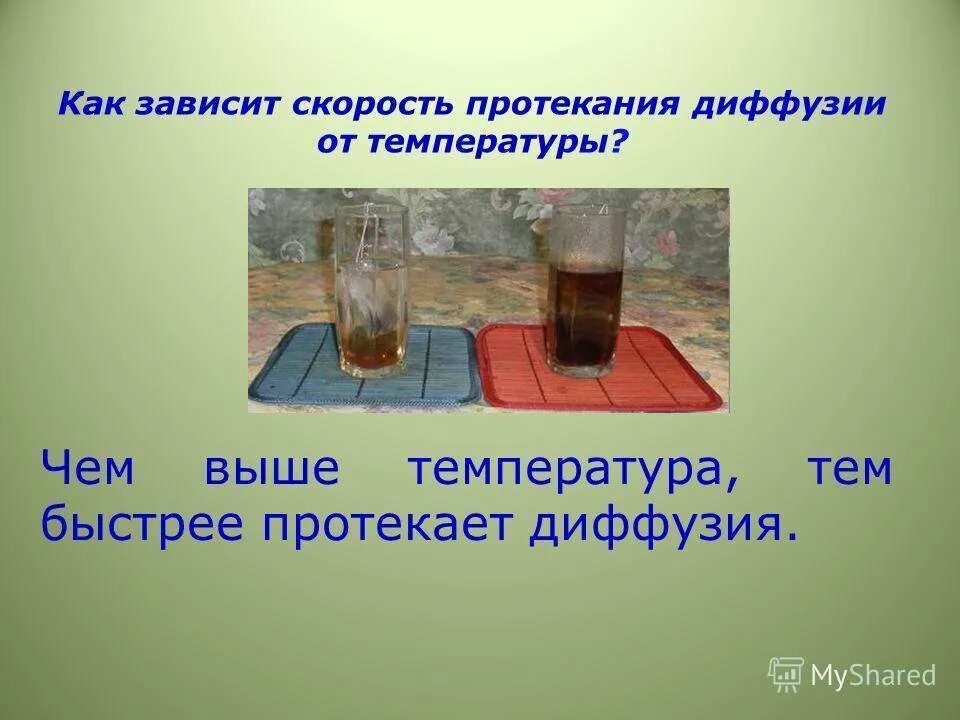 Как зависит скорость протекания диффузии от температуры?

Чем выше температура, тем быстрее протекает диффузия.

MyShared